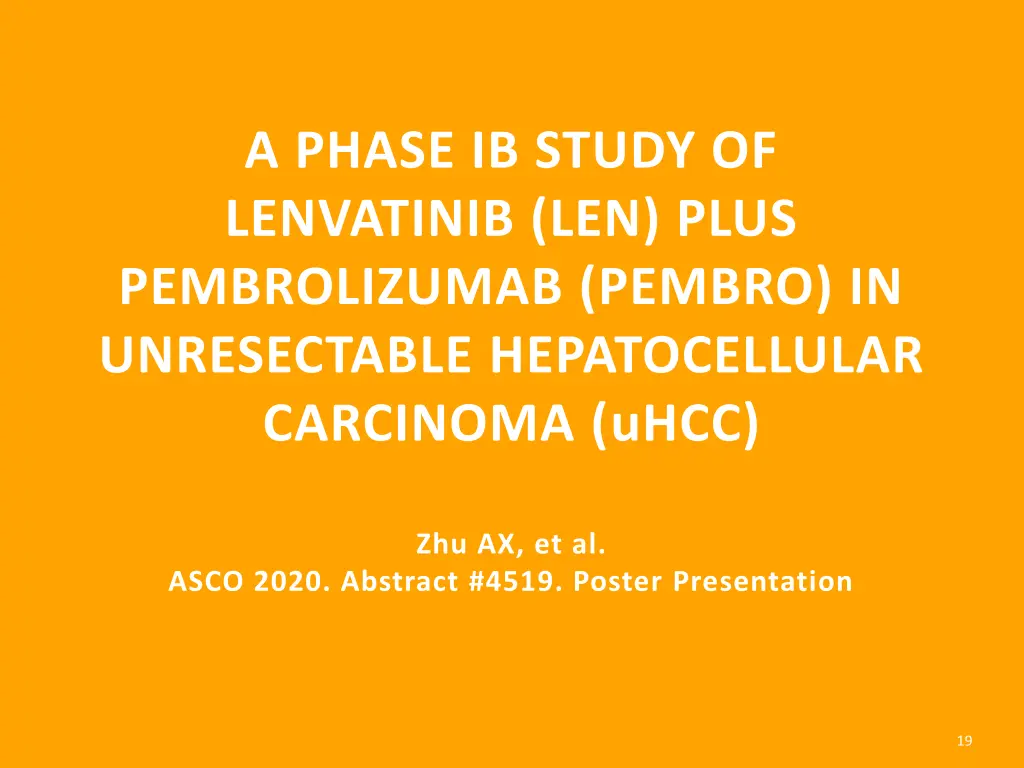 A PHASE IB STUDY OF LENVATINIB (LEN) PLUS PEMBROLIZUMAB (PEMBRO) IN UNRESECTABLE HEPATOCELLULAR CARCINOMA (uHCC)

Zhu AX, et al.
ASCO 2020. Abstract #4519. Poster Presentation

19